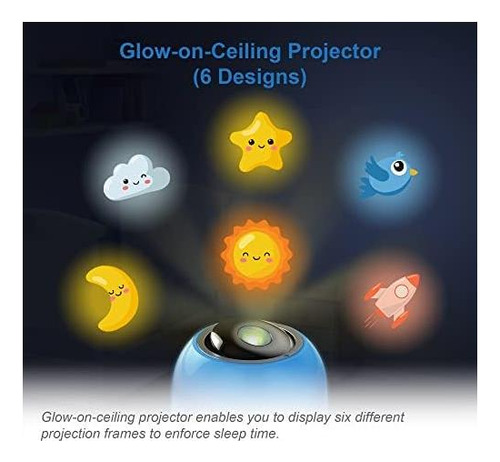 Glow-on-Ceiling Projector
(6 Designs)

Glow-on-ceiling projector enables you to display six different projection frames to enforce sleep time.